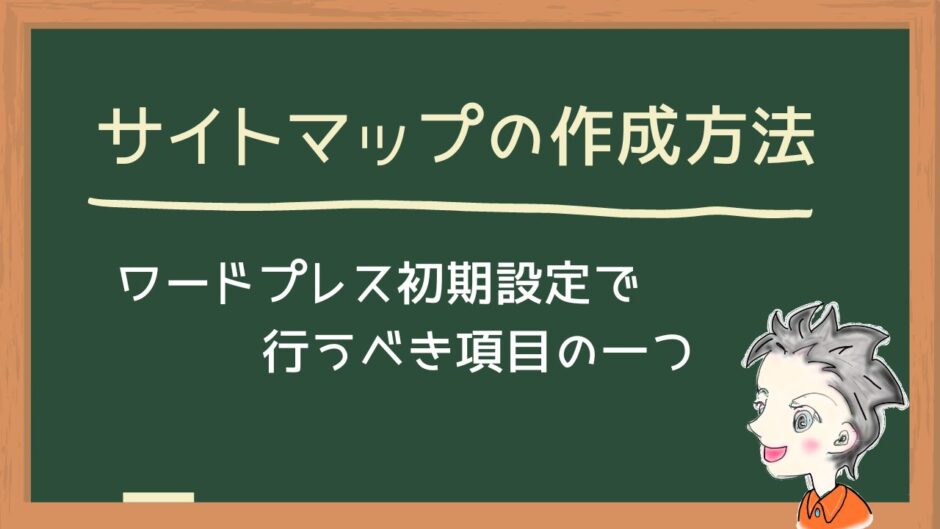 サイトマップの作成方法

ワードプレス初期設定で
行うべき項目の一つ